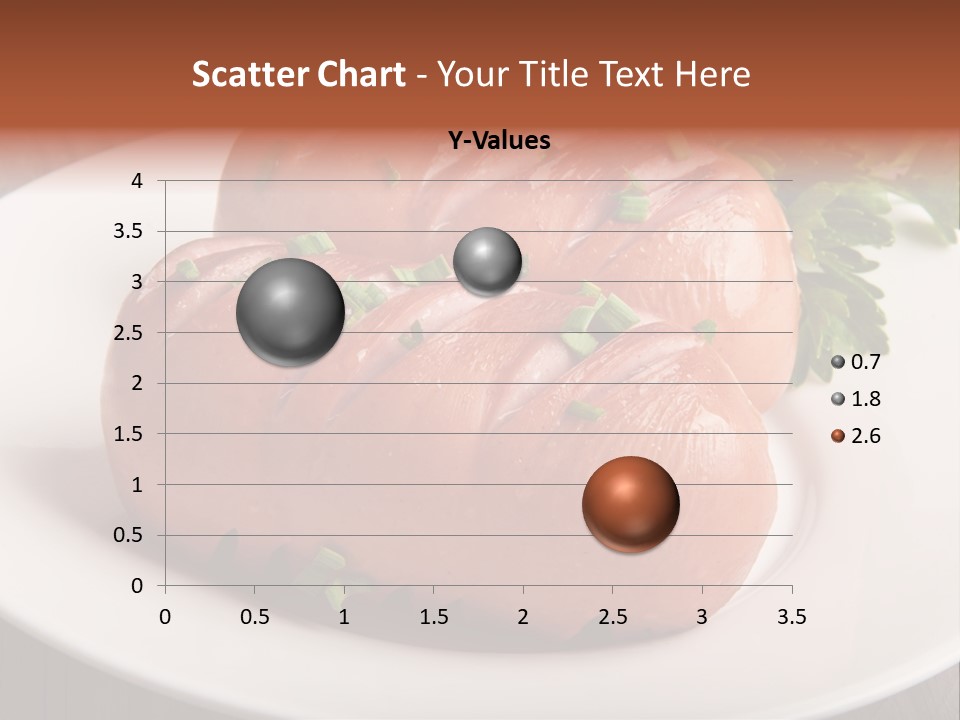 Scatter Chart - Your Title Text Here

Y-Values

4
3.5
3
2.5
2
1.5
1
0.5
0

0 0.5 1 1.5 2 2.5 3 3.5

0.7
1.8
2.6